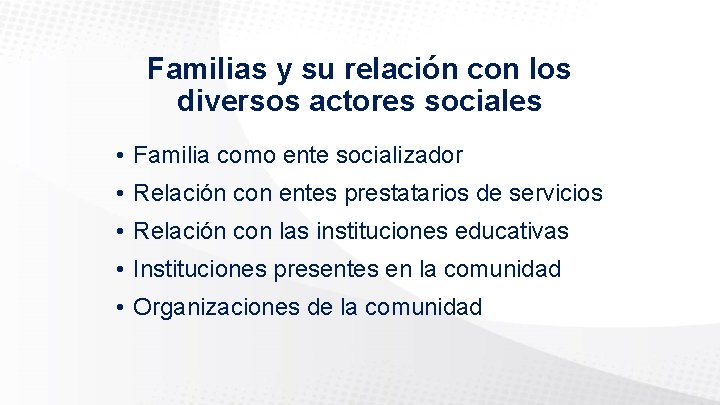 Familias y su relación con los diversos actores sociales

• Familia como ente socializador
• Relación con entes prestatarios de servicios
• Relación con las instituciones educativas
• Instituciones presentes en la comunidad
• Organizaciones de la comunidad